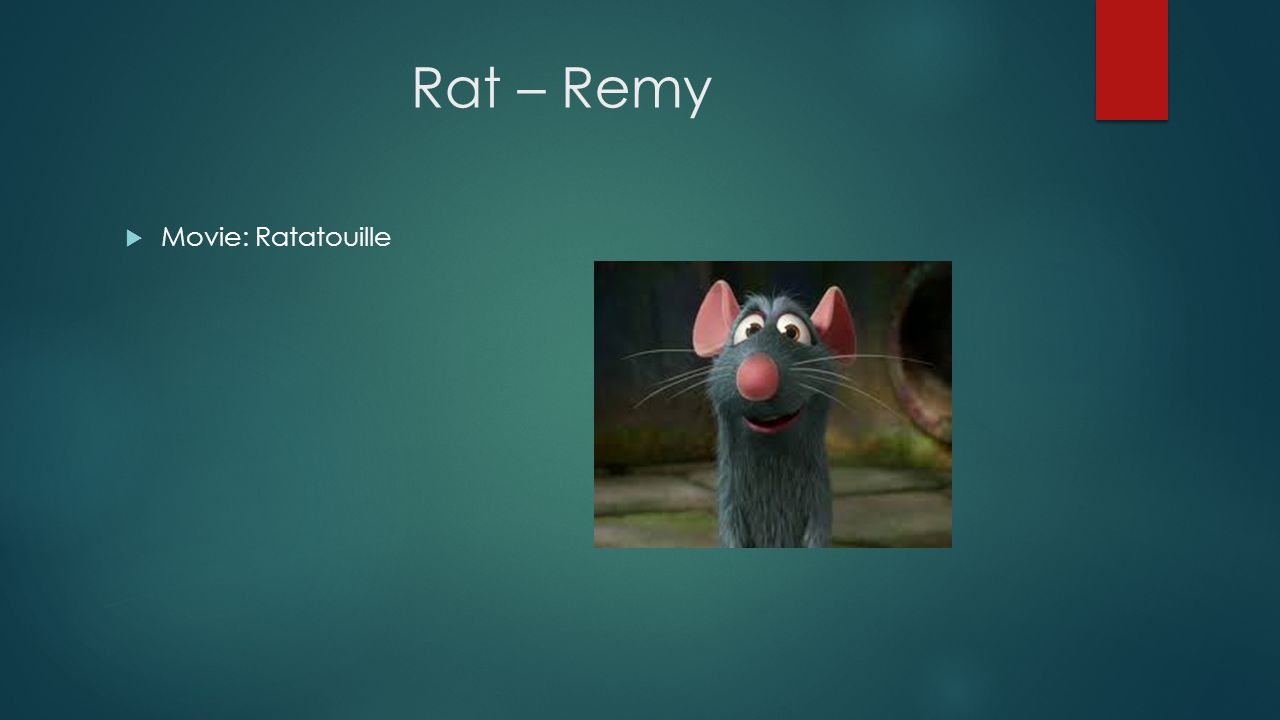 Rat – Remy

Movie: Ratatouille